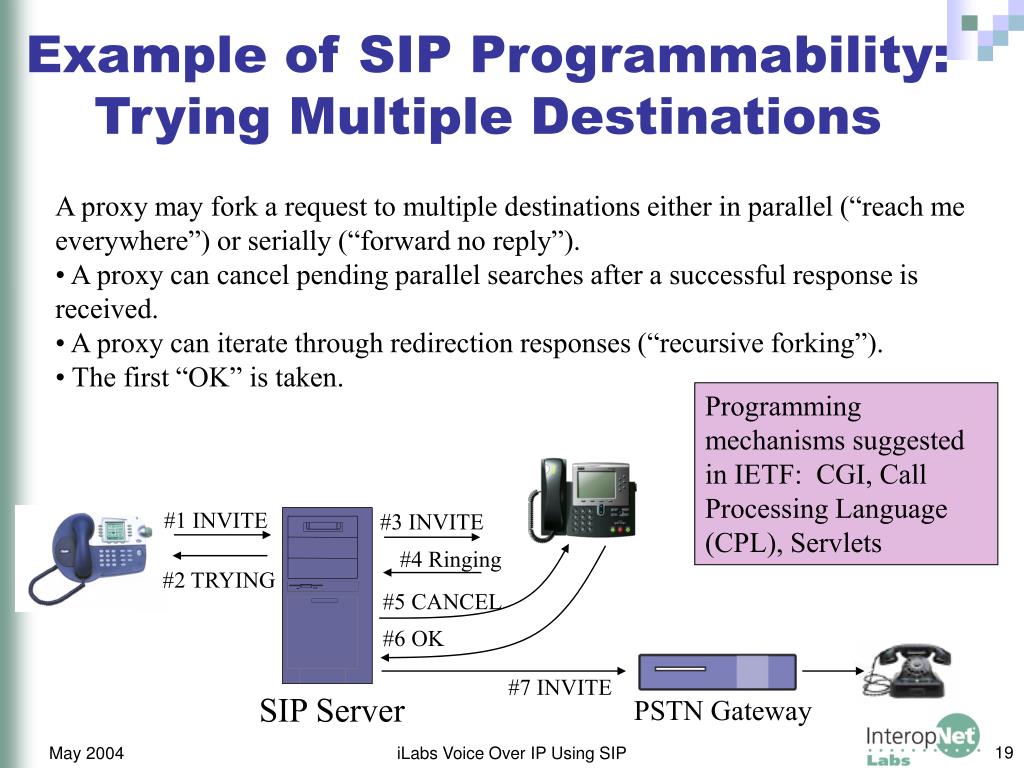 Example of SIP Programmability: Trying Multiple Destinations

A proxy may fork a request to multiple destinations either in parallel (“reach me everywhere”) or serially (“forward no reply”).
• A proxy can cancel pending parallel searches after a successful response is received.
• A proxy can iterate through redirection responses (“recursive forking”).
• The first “OK” is taken.

Programming mechanisms suggested in IETF: CGI, Call Processing Language (CPL), Servlets

#1 INVITE
#2 TRYING
#3 INVITE
#4 Ringing
#5 CANCEL
#6 OK
#7 INVITE
SIP Server
PSTN Gateway

May 2004
iLabs Voice Over IP Using SIP
InteropNet Labs
19